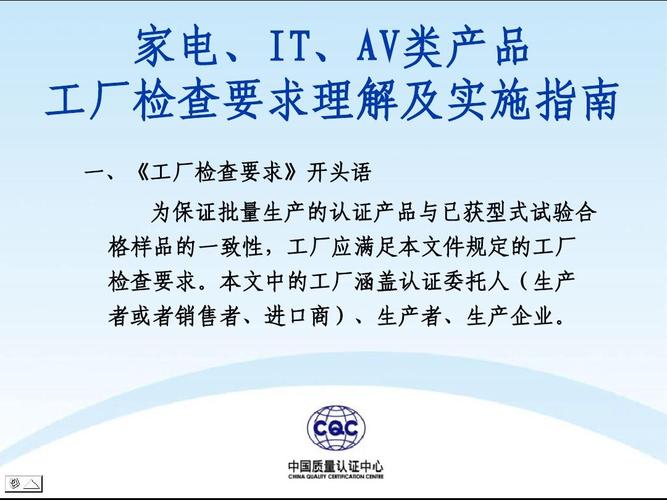 家电、IT、AV类产品
工厂检查要求理解及实施指南

一、《工厂检查要求》开头语

为保证批量生产的认证产品与已获型式试验合格样品的一致性，工厂应满足本文件规定的工厂检查要求。本文中的工厂涵盖认证委托人（生产者或者销售者、进口商）、生产者、生产企业。

CQC
中国质量认证中心
CHINA QUALITY CERTIFICATION CENTRE